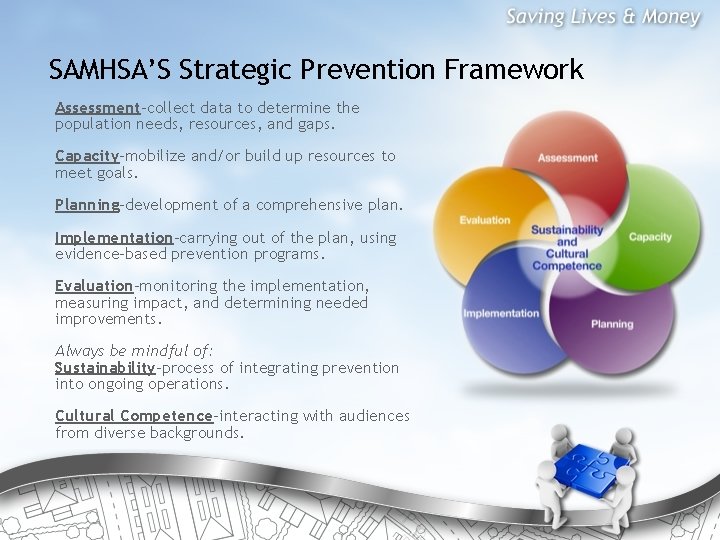 Saving Lives & Money

SAMHSA'S Strategic Prevention Framework

Assessment-collect data to determine the population needs, resources, and gaps.

Capacity-mobilize and/or build up resources to meet goals.

Planning-development of a comprehensive plan.

Implementation-carrying out of the plan, using evidence-based prevention programs.

Evaluation-monitoring the implementation, measuring impact, and determining needed improvements.

Always be mindful of:
Sustainability-process of integrating prevention into ongoing operations.

Cultural Competence-interacting with audiences from diverse backgrounds.

Assessment
Capacity
Planning
Implementation
Evaluation
Sustainability and Cultural Competence